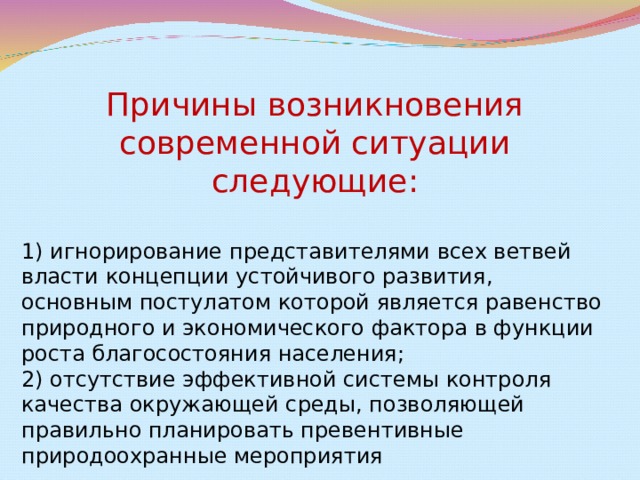 Причины возникновения современной ситуации следующие:

1) игнорирование представителями всех ветвей власти концепции устойчивого развития, основным постулатом которой является равенство природного и экономического фактора в функции роста благосостояния населения;
2) отсутствие эффективной системы контроля качества окружающей среды, позволяющей правильно планировать превентивные природоохранные мероприятия